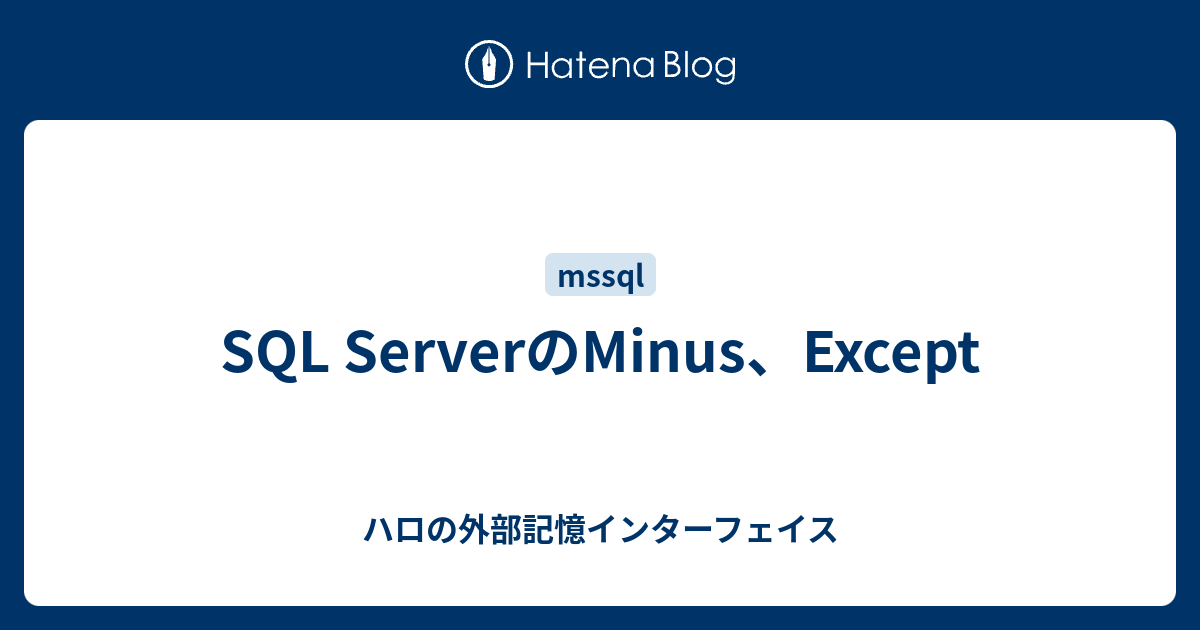 Hatena Blog

mssql

SQL ServerのMinus、Except

ハロの外部記憶インターフェイス